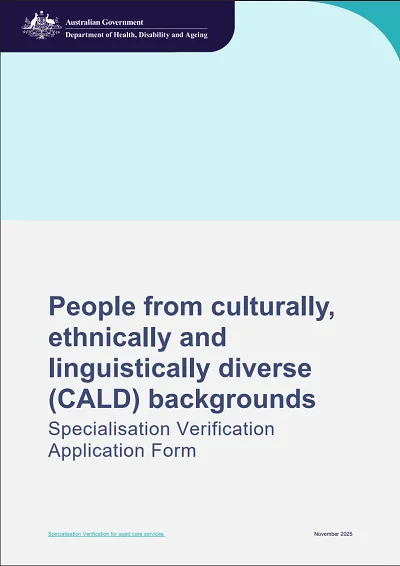 Australian Government
Department of Health, Disability and Ageing

People from culturally, ethnically and linguistically diverse (CALD) backgrounds
Specialisation Verification Application Form

Specialisation Verification for aged care services

November 2025